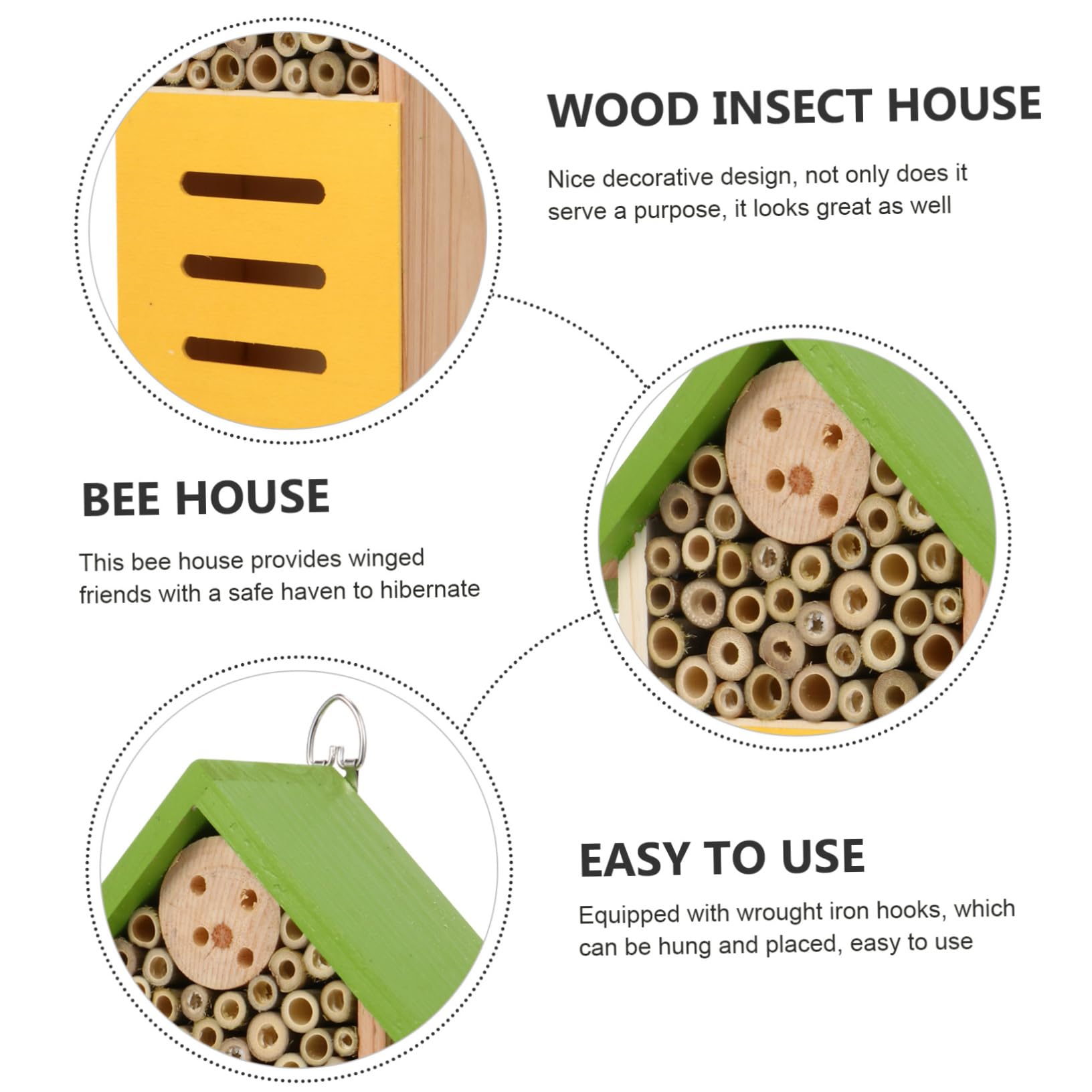 WOOD INSECT HOUSE

Nice decorative design, not only does it serve a purpose, it looks great as well

BEE HOUSE

This bee house provides winged friends with a safe haven to hibernate

EASY TO USE

Equipped with wrought iron hooks, which can be hung and placed, easy to use